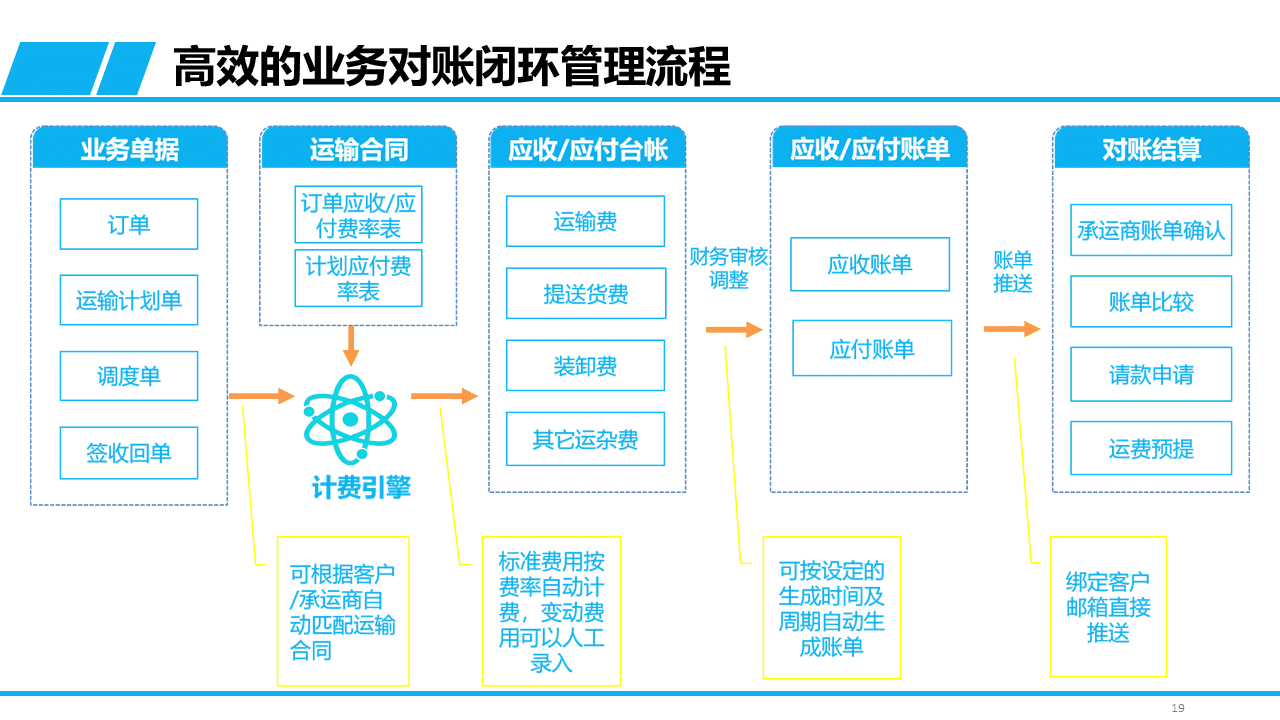 高效的业务对账闭环管理流程

业务单据
订单
运输计划单
调度单
签收回单

运输合同
订单应收/应付费率表
计划应付费率表

计费引擎

应收/应付台帐
运输费
提送货费
装卸费
其它运杂费

财务审核调整

应收/应付账单
应收账单
应付账单

账单推送

对账结算
承运商账单确认
账单比较
请款申请
运费预提

可根据客户/承运商自动匹配运输合同

标准费用按费率自动计费，变动费用可以人工录入

可按设定的生成时间及周期自动生成账单

绑定客户邮箱直接推送

19